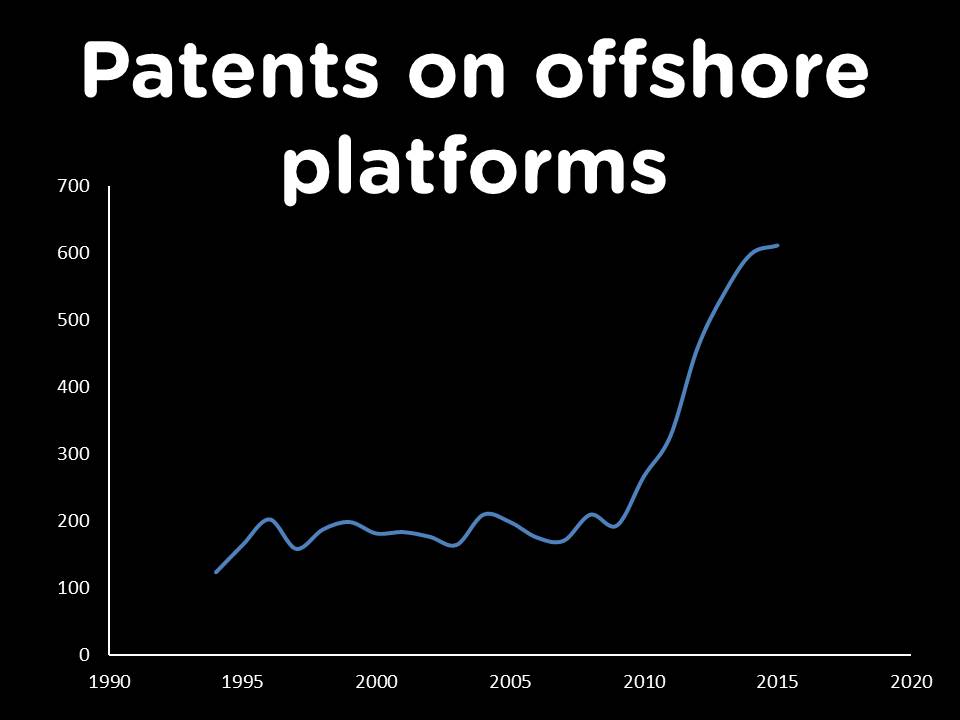 Patents on offshore platforms

700
600
500
400
300
200
100
0

1990
1995
2000
2005
2010
2015
2020